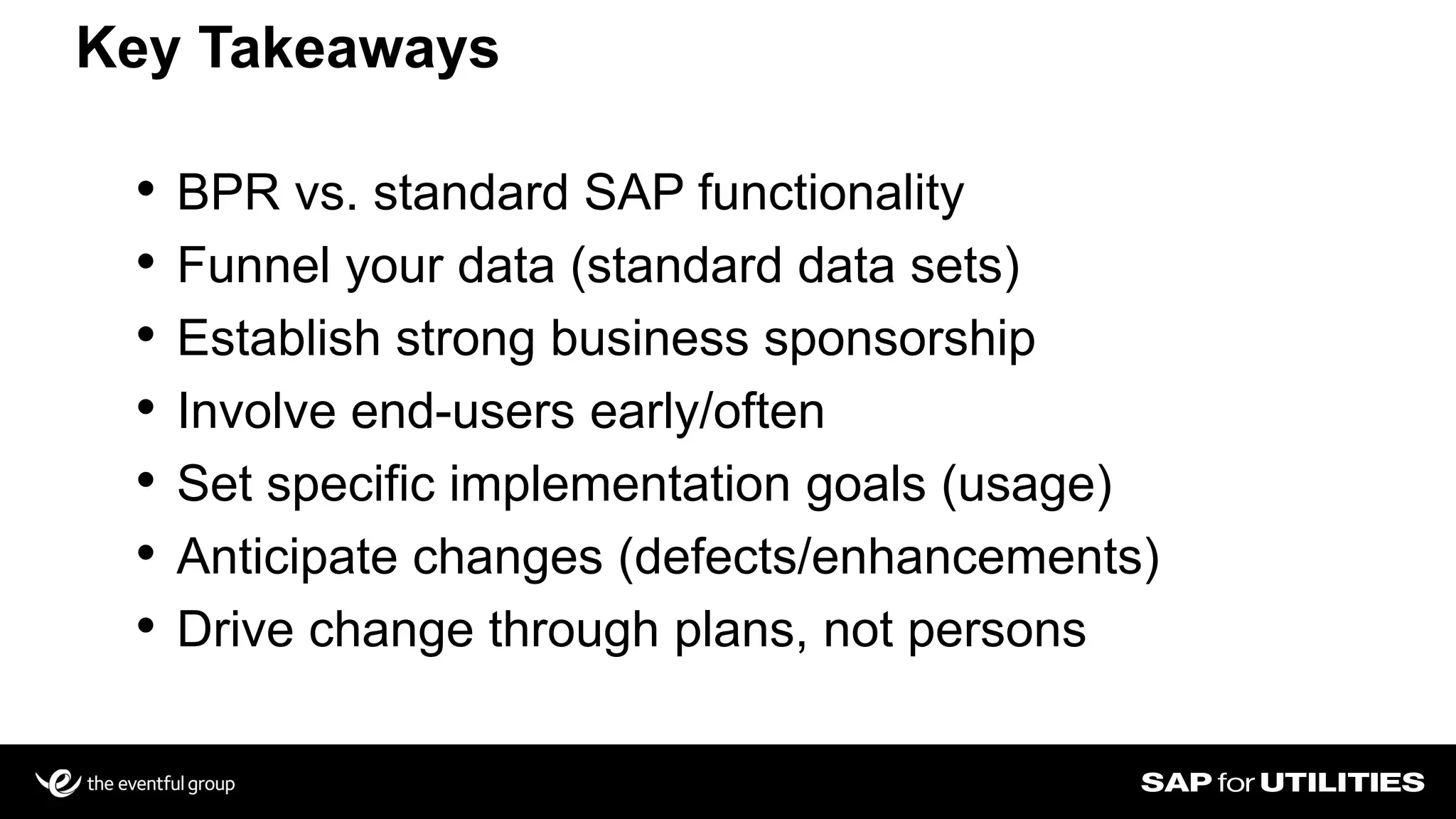 Key Takeaways

• BPR vs. standard SAP functionality
• Funnel your data (standard data sets)
• Establish strong business sponsorship
• Involve end-users early/often
• Set specific implementation goals (usage)
• Anticipate changes (defects/enhancements)
• Drive change through plans, not persons

the eventful group

SAP for UTILITIES